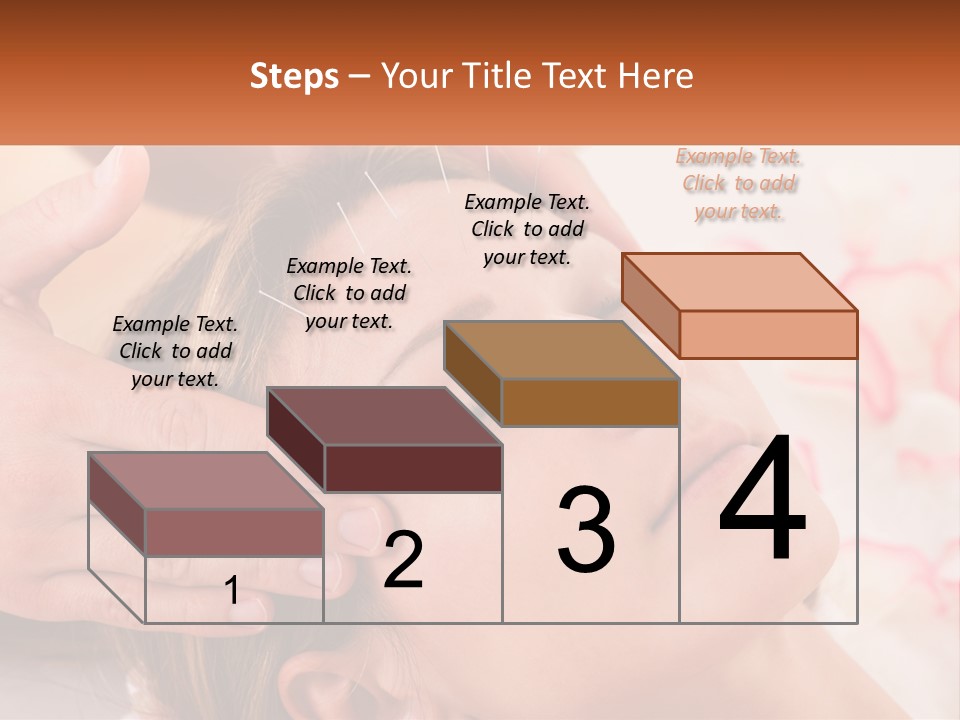 Steps – Your Title Text Here

Example Text. Click to add your text.

Example Text. Click to add your text.

Example Text. Click to add your text.

Example Text. Click to add your text.

1

2

3

4